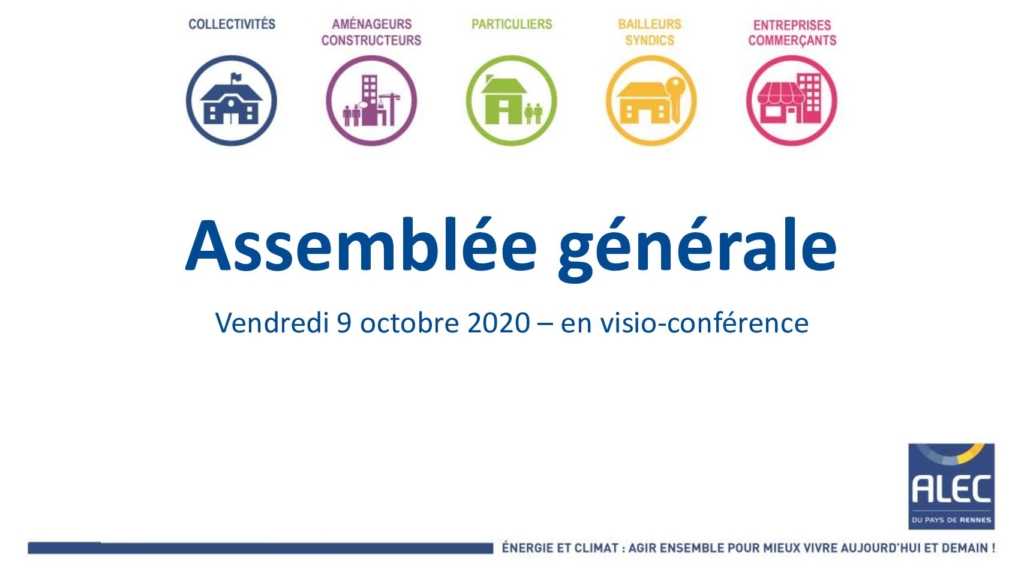 COLLECTIVITÉS

AMÉNAGEURS CONSTRUCTEURS

PARTICULIERS

BAILLEURS SYNDICS

ENTREPRISES COMMERÇANTS

Assemblée générale

Vendredi 9 octobre 2020 – en visio-conférence

ALEC DU PAYS DE RENNES

ÉNERGIE ET CLIMAT : AGIR ENSEMBLE POUR MIEUX VIVRE AUJOURD'HUI ET DEMAIN !